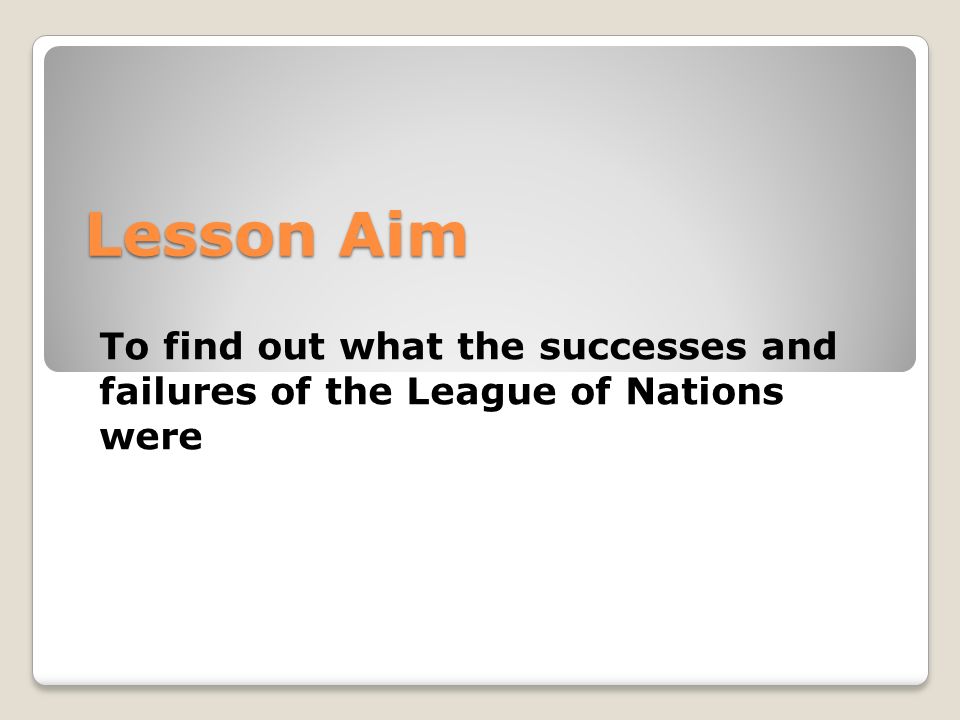 Lesson Aim

To find out what the successes and failures of the League of Nations were